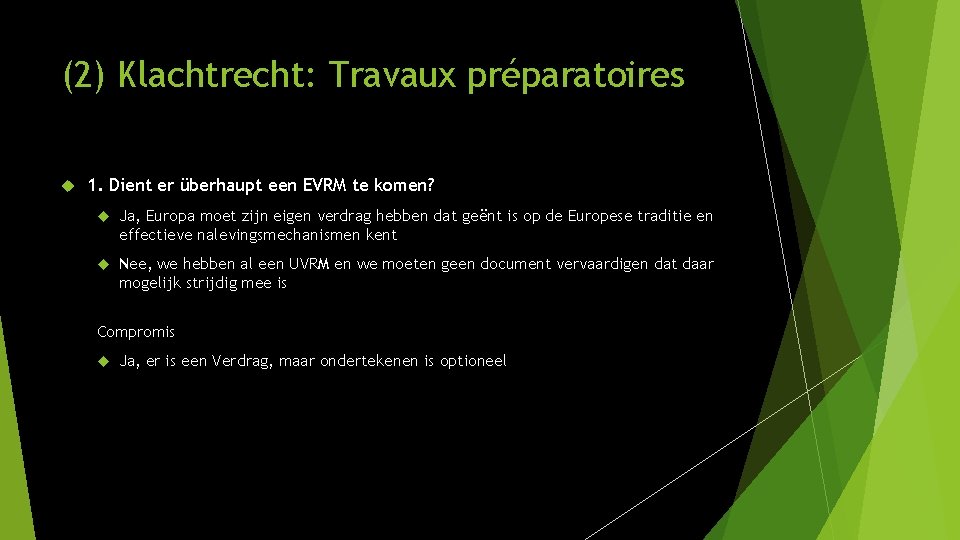 (2) Klachtrecht: Travaux préparatoires

1. Dient er überhaupt een EVRM te komen?

Ja, Europa moet zijn eigen verdrag hebben dat geënt is op de Europese traditie en effectieve nalevingsmechanismen kent

Nee, we hebben al een UVRM en we moeten geen document vervaardigen dat daar mogelijk strijdig mee is

Compromis

Ja, er is een Verdrag, maar ondertekenen is optioneel